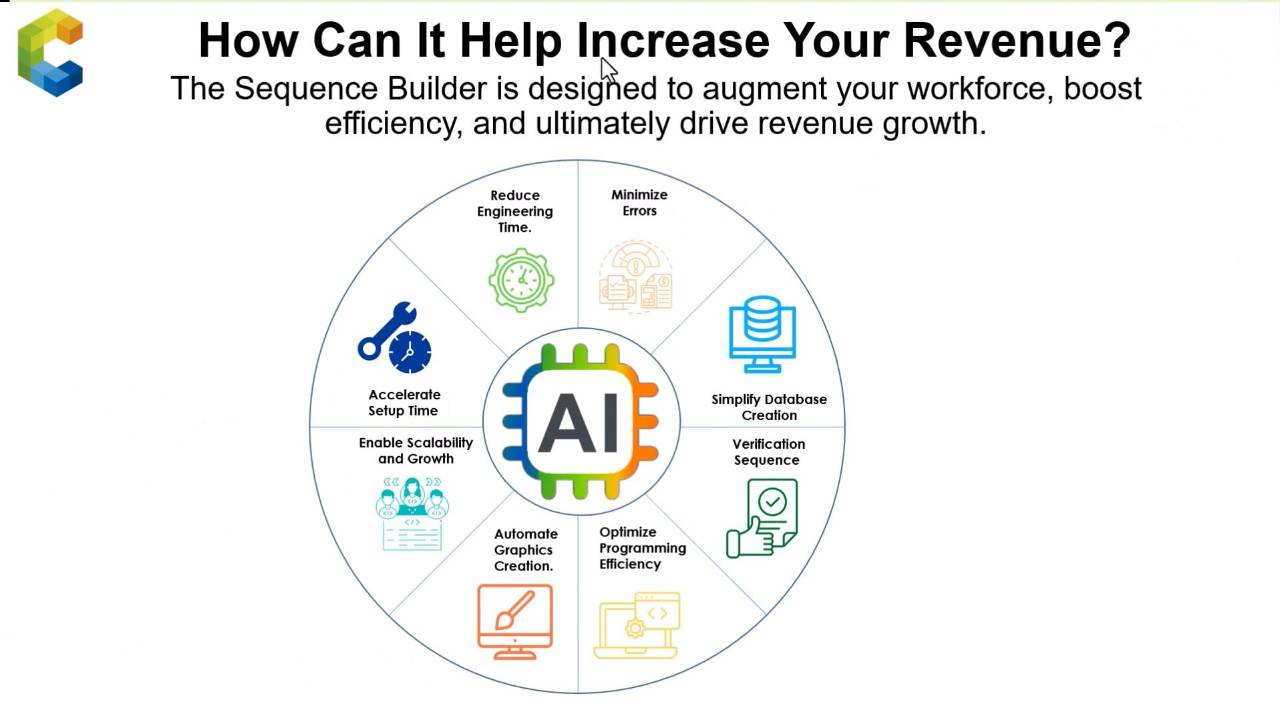 How Can It Help Increase Your Revenue?

The Sequence Builder is designed to augment your workforce, boost efficiency, and ultimately drive revenue growth.

Reduce Engineering Time.

Minimize Errors

Simplify Database Creation

Verification Sequence

Optimize Programming Efficiency

Automate Graphics Creation.

Enable Scalability and Growth

Accelerate Setup Time

AI